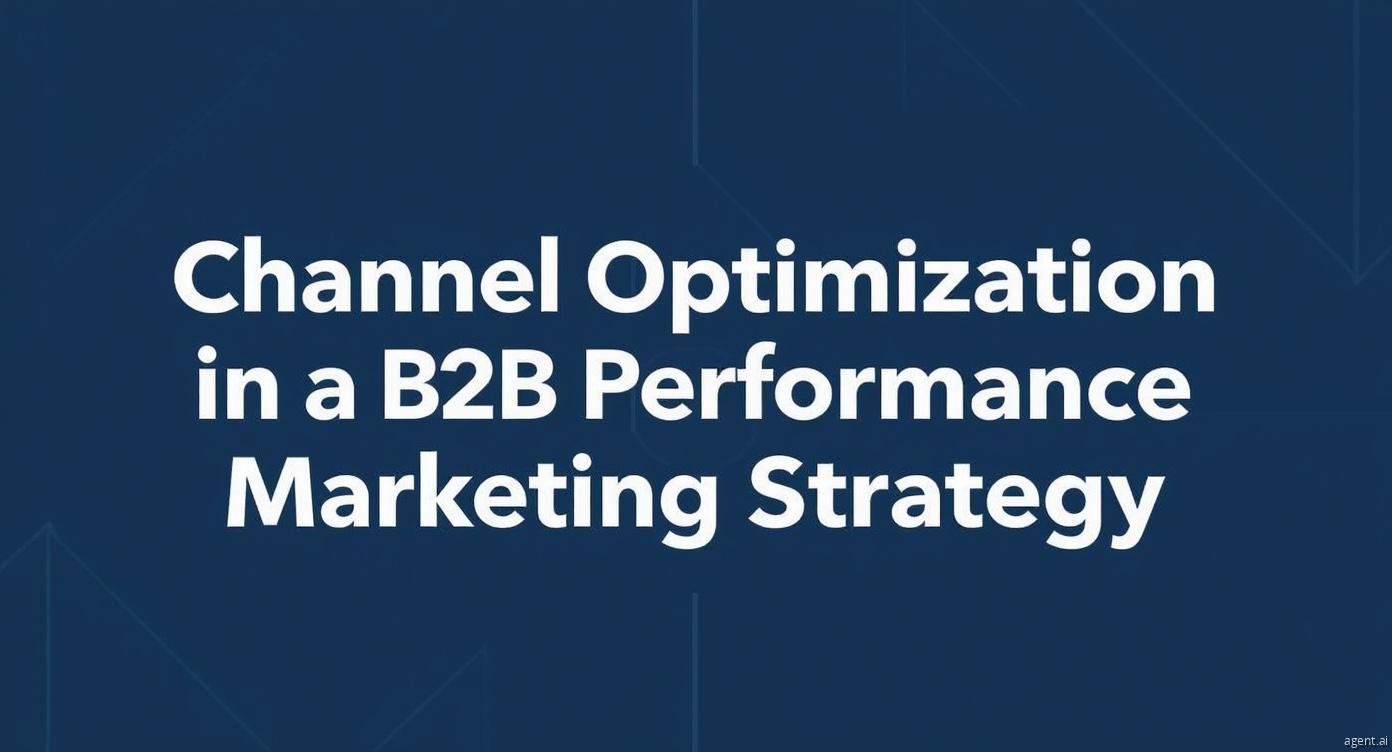 Channel Optimization in a B2B Performance Marketing Strategy

agent.ai